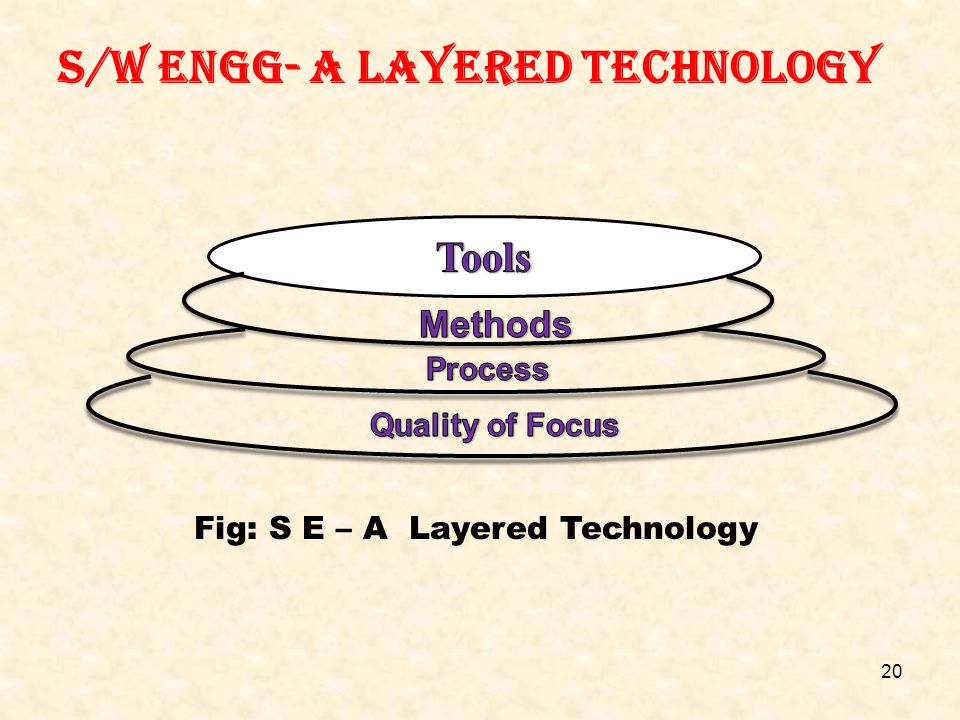 S/W ENGG- A LAYERED TECHNOLOGY

Tools

Methods

Process

Quality of Focus

Fig: S E – A Layered Technology

20